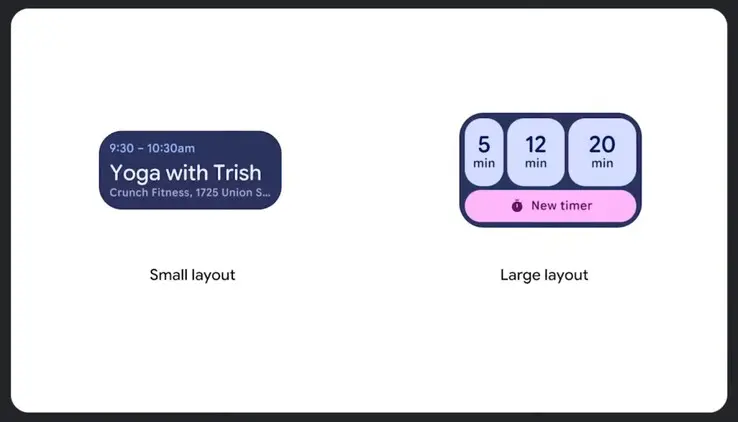 9:30 – 10:30am
Yoga with Trish
Crunch Fitness, 1725 Union S...

Small layout

5
min

12
min

20
min

New timer

Large layout